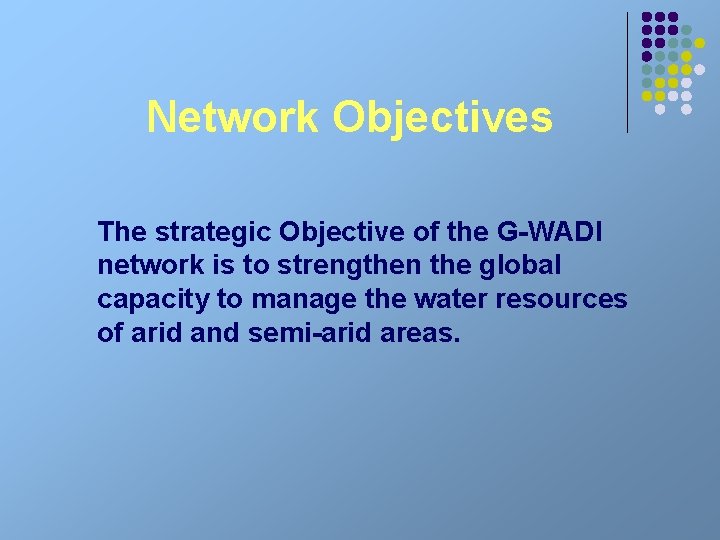 Network Objectives

The strategic Objective of the G-WADI network is to strengthen the global capacity to manage the water resources of arid and semi-arid areas.